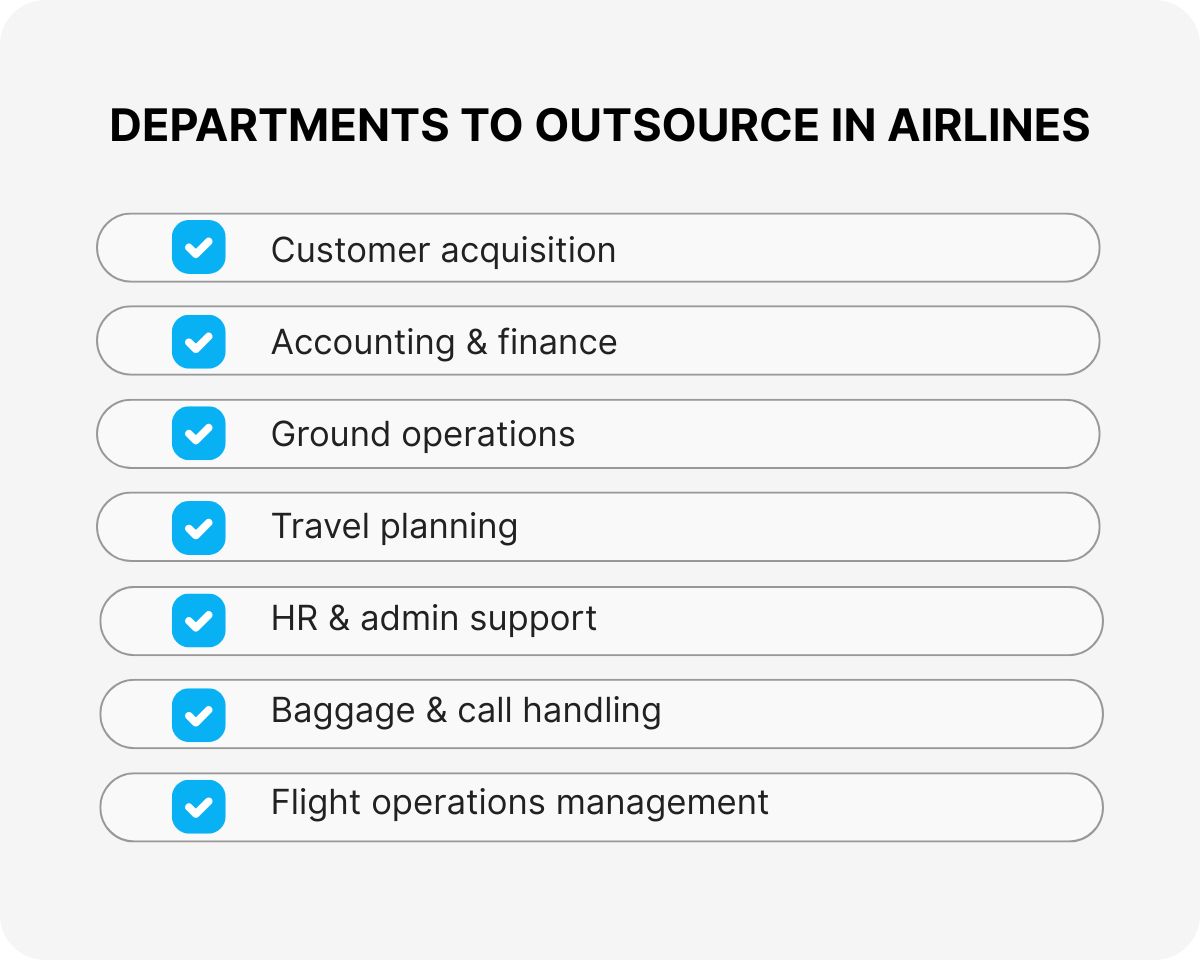 DEPARTMENTS TO OUTSOURCE IN AIRLINES

Customer acquisition

Accounting & finance

Ground operations

Travel planning

HR & admin support

Baggage & call handling

Flight operations management